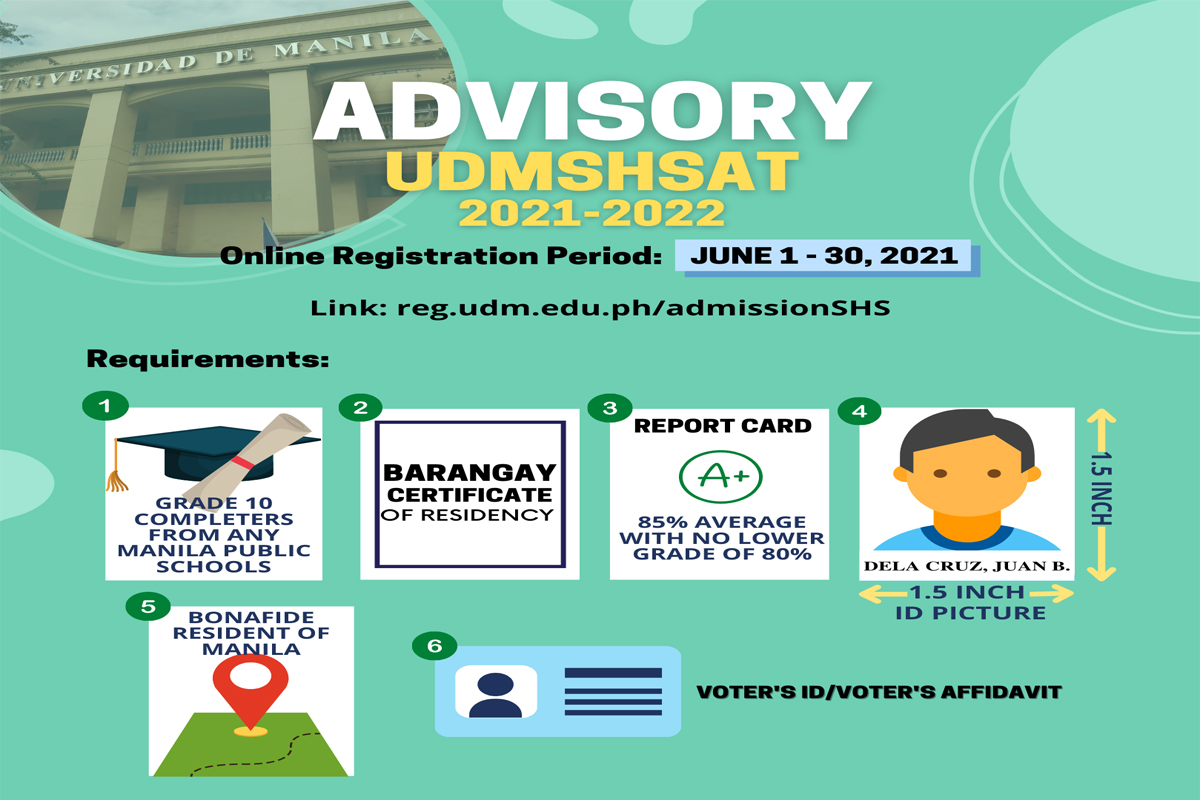 UNIVERSIDAD DE MANILA

ADVISORY
UDMSHSAT
2021-2022

Online Registration Period: JUNE 1 - 30, 2021

Link: reg.udm.edu.ph/admissionSHS

Requirements:

1
GRADE 10 COMPLETERS FROM ANY MANILA PUBLIC SCHOOLS

2
BARANGAY CERTIFICATE OF RESIDENCY

3
REPORT CARD
A+
85% AVERAGE WITH NO LOWER GRADE OF 80%

4
DELA CRUZ, JUAN B.
1.5 INCH
1.5 INCH
ID PICTURE

5
BONAFIDE RESIDENT OF MANILA

6
VOTER'S ID/VOTER'S AFFIDAVIT